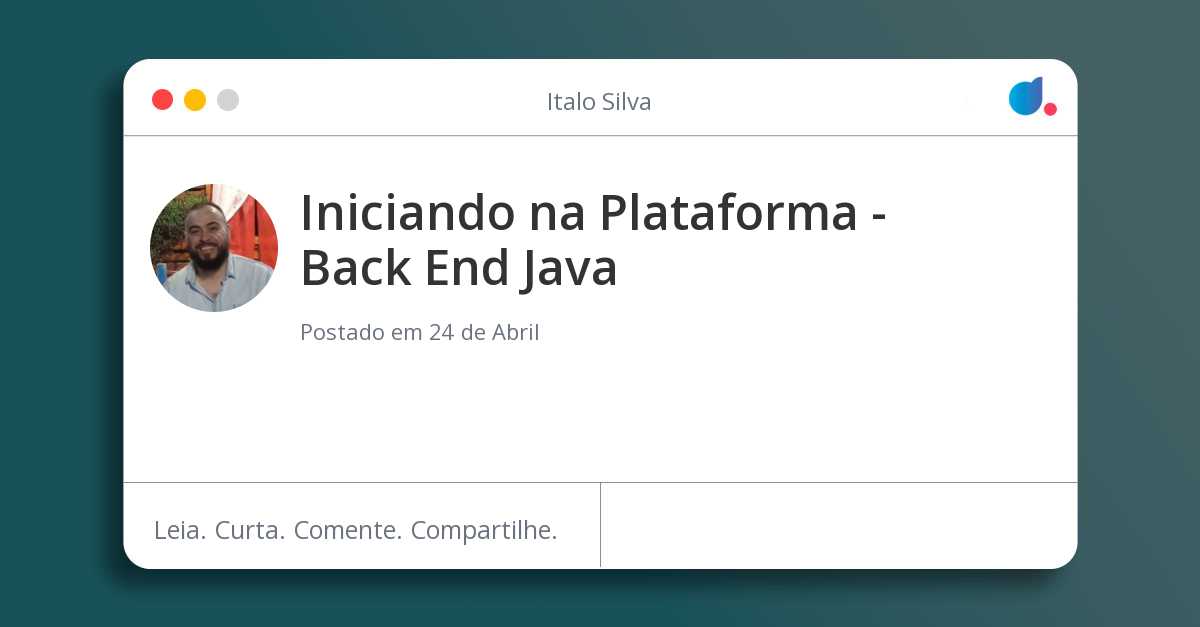 Italo Silva

Iniciando na Plataforma - Back End Java

Postado em 24 de Abril

Leia. Curta. Comente. Compartilhe.